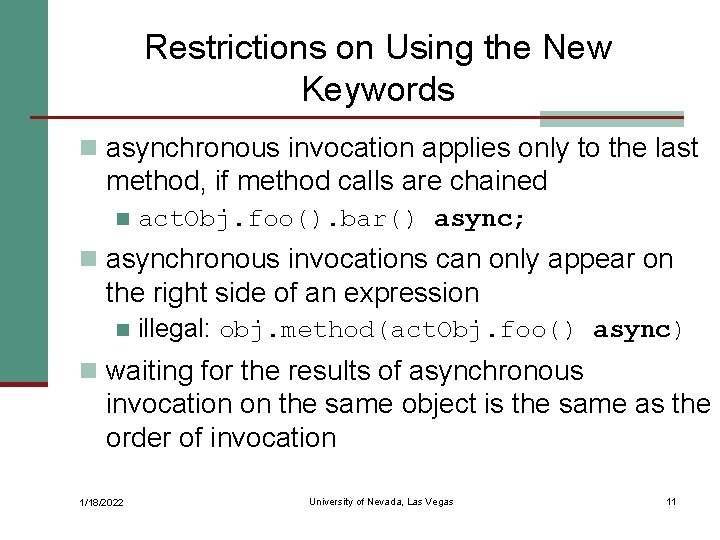 Restrictions on Using the New Keywords

asynchronous invocation applies only to the last method, if method calls are chained

actObj.foo().bar() async;

asynchronous invocations can only appear on the right side of an expression

illegal: obj.method(actObj.foo() async)

waiting for the results of asynchronous invocation on the same object is the same as the order of invocation

1/18/2022

University of Nevada, Las Vegas

11